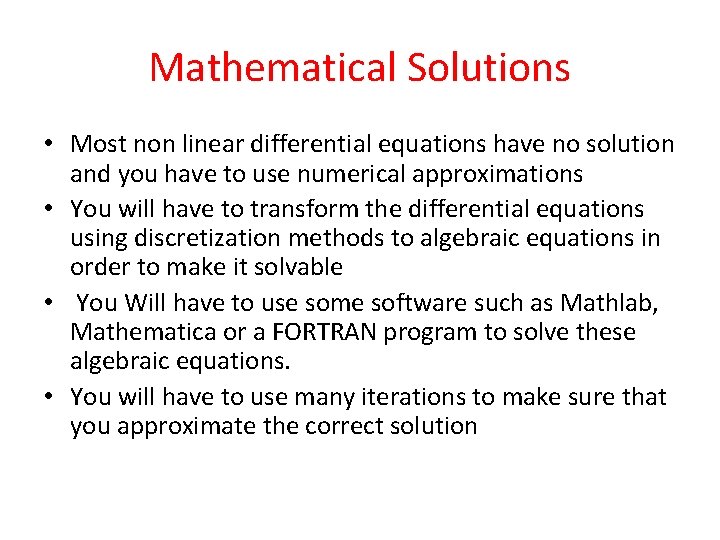 Mathematical Solutions

• Most non linear differential equations have no solution and you have to use numerical approximations
• You will have to transform the differential equations using discretization methods to algebraic equations in order to make it solvable
• You Will have to use some software such as Mathlab, Mathematica or a FORTRAN program to solve these algebraic equations.
• You will have to use many iterations to make sure that you approximate the correct solution